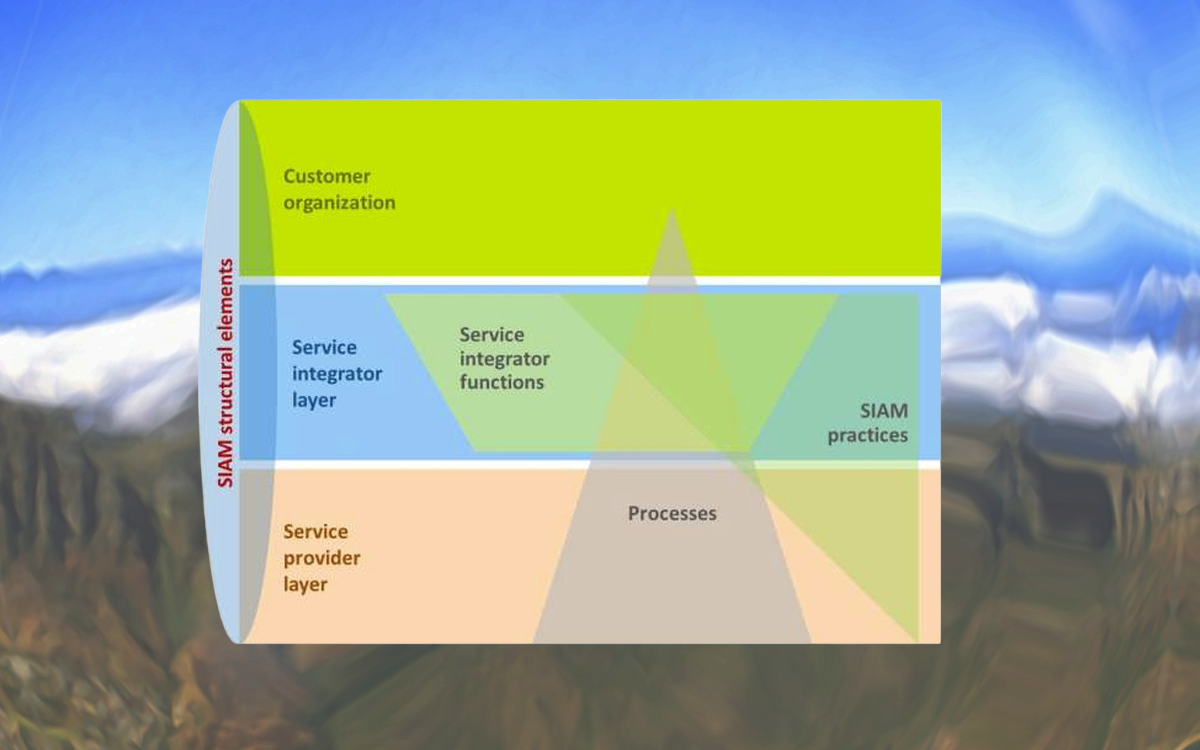 SIAM structural elements

Customer organization

Service integrator layer

Service integrator functions

SIAM practices

Service provider layer

Processes